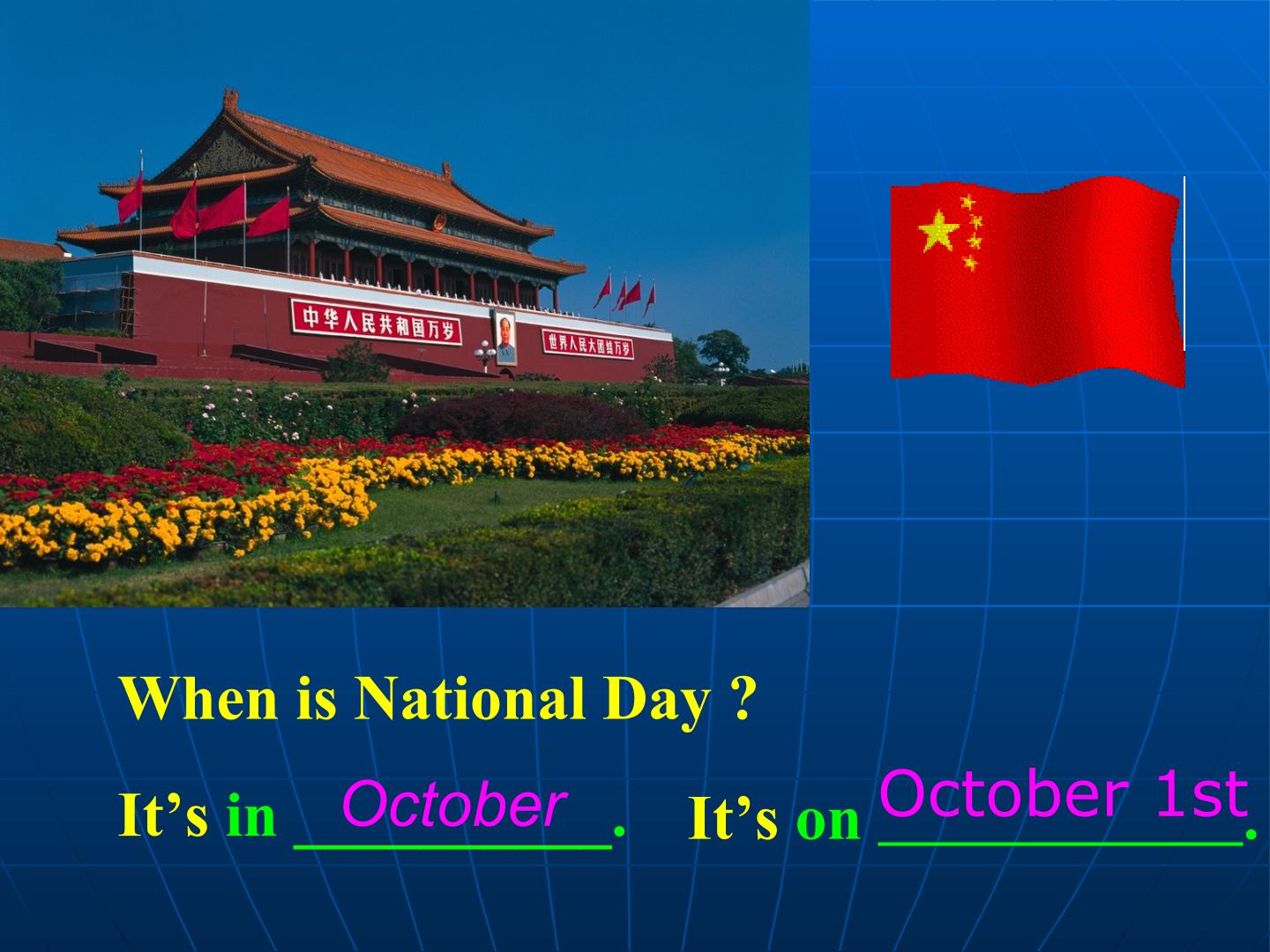 中华人民共和国万岁

世界人民大团结万岁

When is National Day ?

It's in October. It's on October 1st.